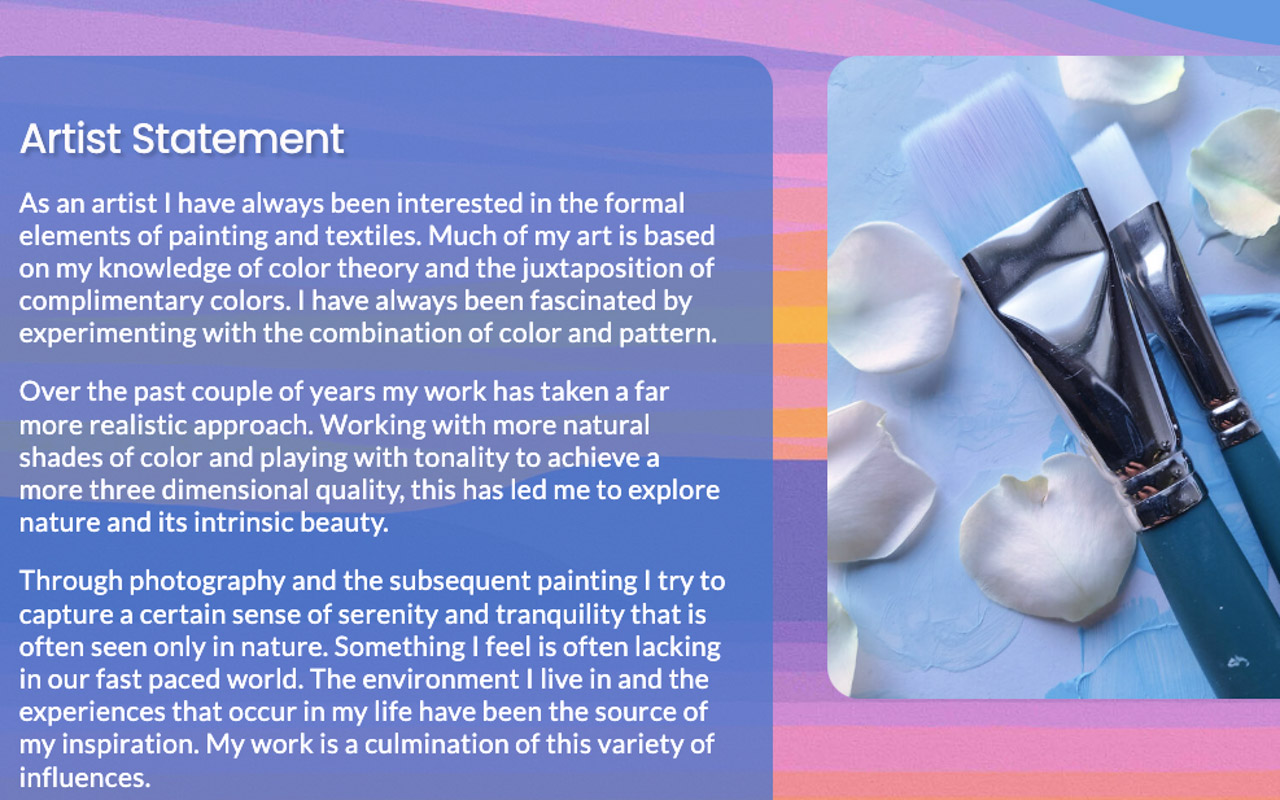 Artist Statement

As an artist I have always been interested in the formal elements of painting and textiles. Much of my art is based on my knowledge of color theory and the juxtaposition of complimentary colors. I have always been fascinated by experimenting with the combination of color and pattern.

Over the past couple of years my work has taken a far more realistic approach. Working with more natural shades of color and playing with tonality to achieve a more three dimensional quality, this has led me to explore nature and its intrinsic beauty.

Through photography and the subsequent painting I try to capture a certain sense of serenity and tranquility that is often seen only in nature. Something I feel is often lacking in our fast paced world. The environment I live in and the experiences that occur in my life have been the source of my inspiration. My work is a culmination of this variety of influences.